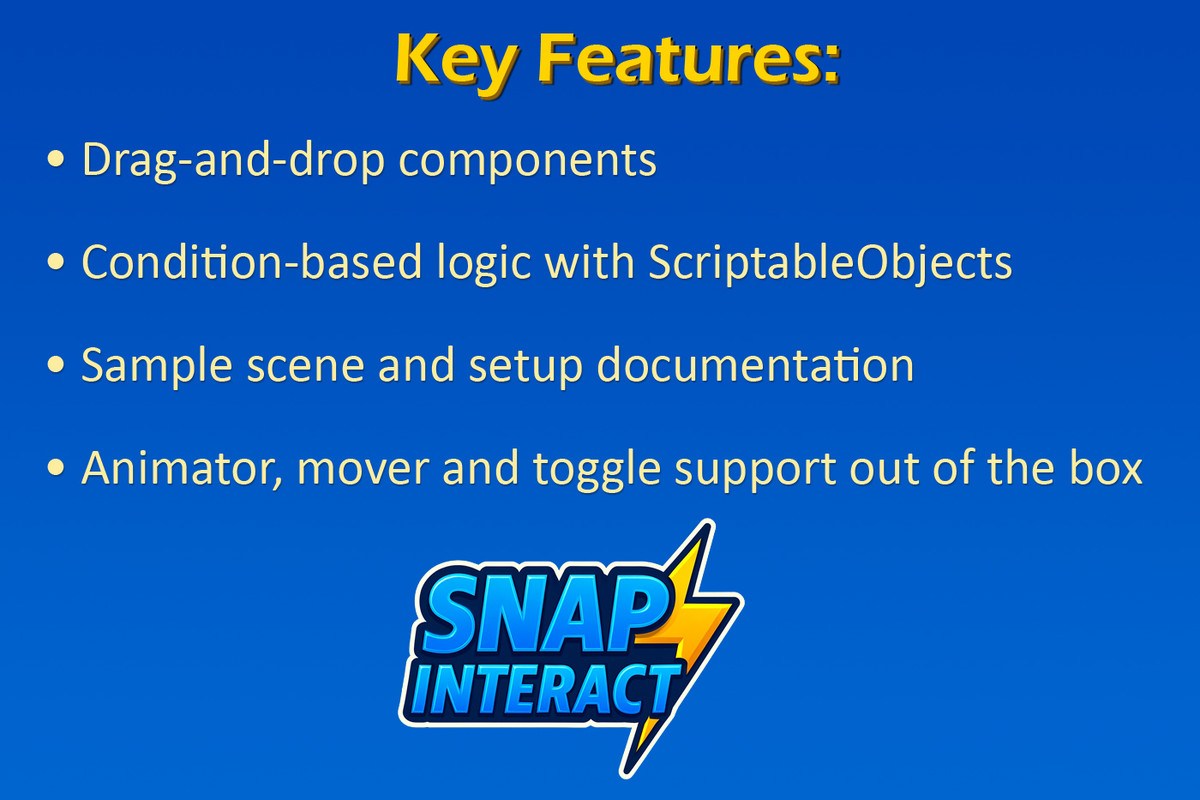 Key Features:

• Drag-and-drop components

• Condition-based logic with ScriptableObjects

• Sample scene and setup documentation

• Animator, mover and toggle support out of the box

SNAP INTERACT